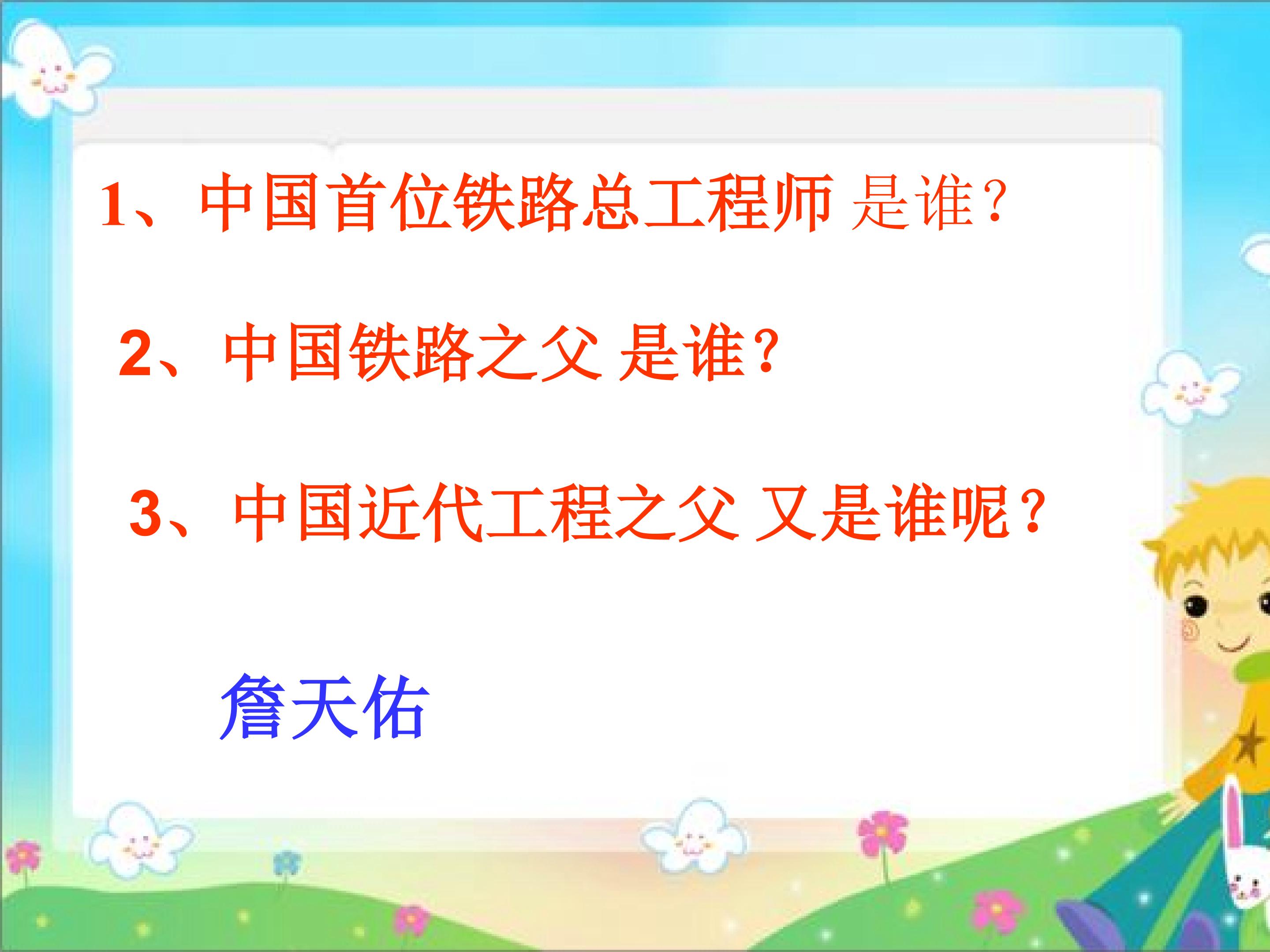 1、中国首位铁路总工程师 是谁？

2、中国铁路之父 是谁？

3、中国近代工程之父 又是谁呢？

詹天佑